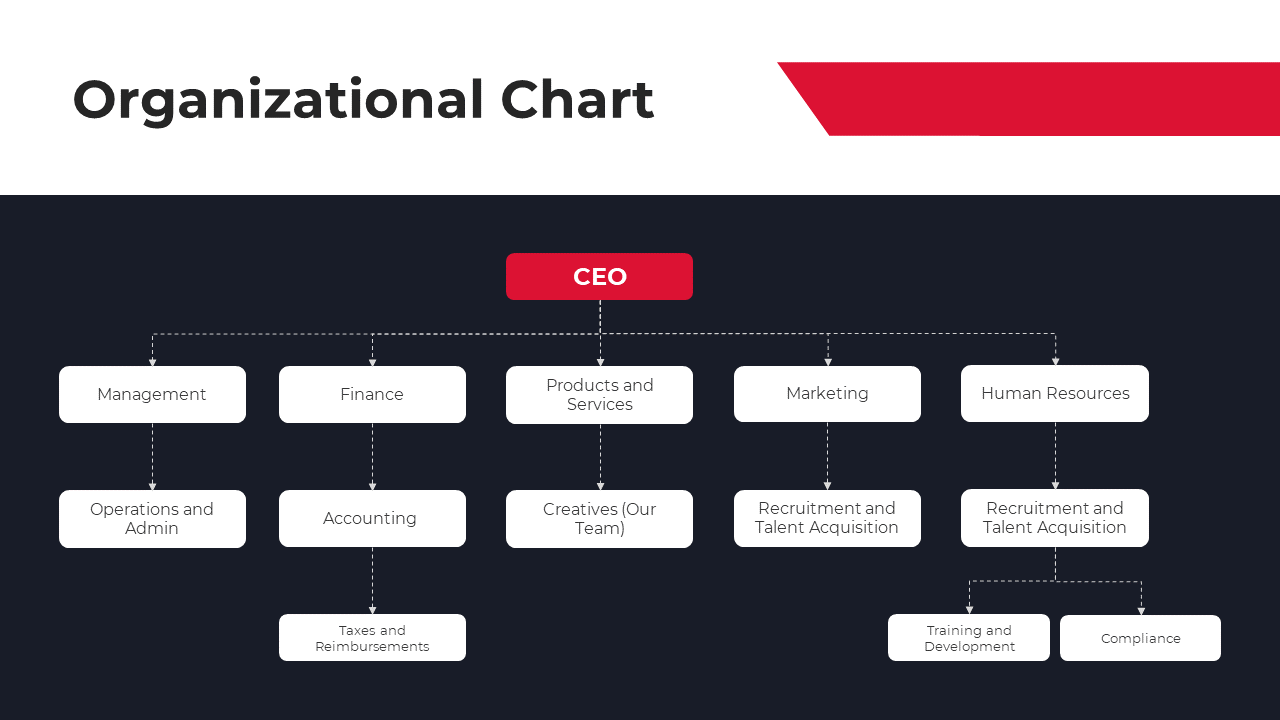 Organizational Chart

CEO

Management

Finance

Products and Services

Marketing

Human Resources

Operations and Admin

Accounting

Creatives (Our Team)

Recruitment and Talent Acquisition

Recruitment and Talent Acquisition

Taxes and Reimbursements

Training and Development

Compliance